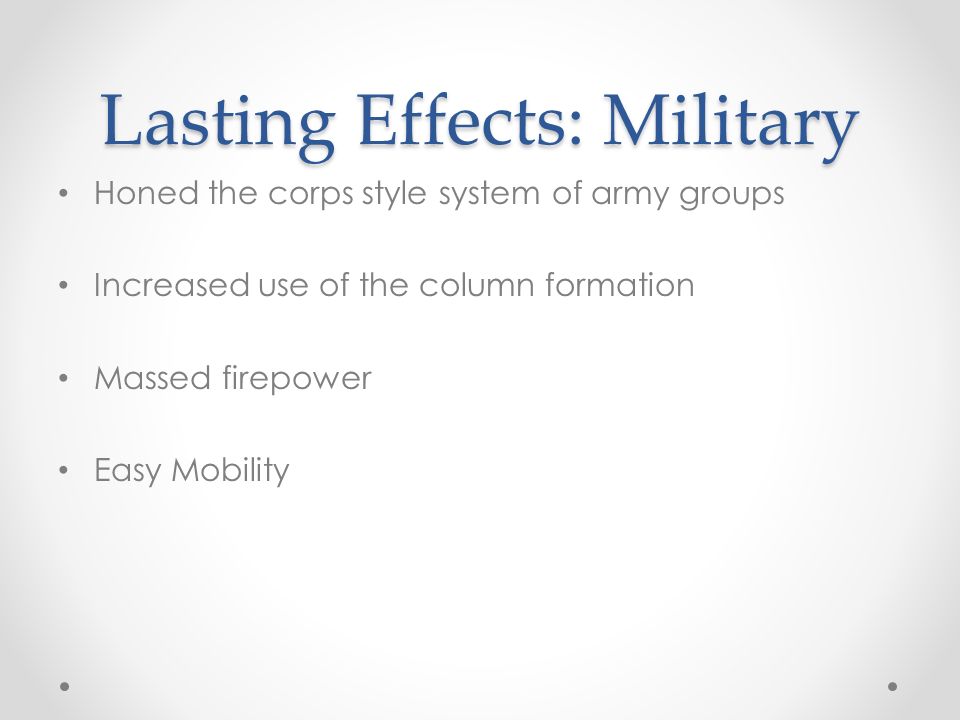 Lasting Effects: Military

• Honed the corps style system of army groups

• Increased use of the column formation

• Massed firepower

• Easy Mobility